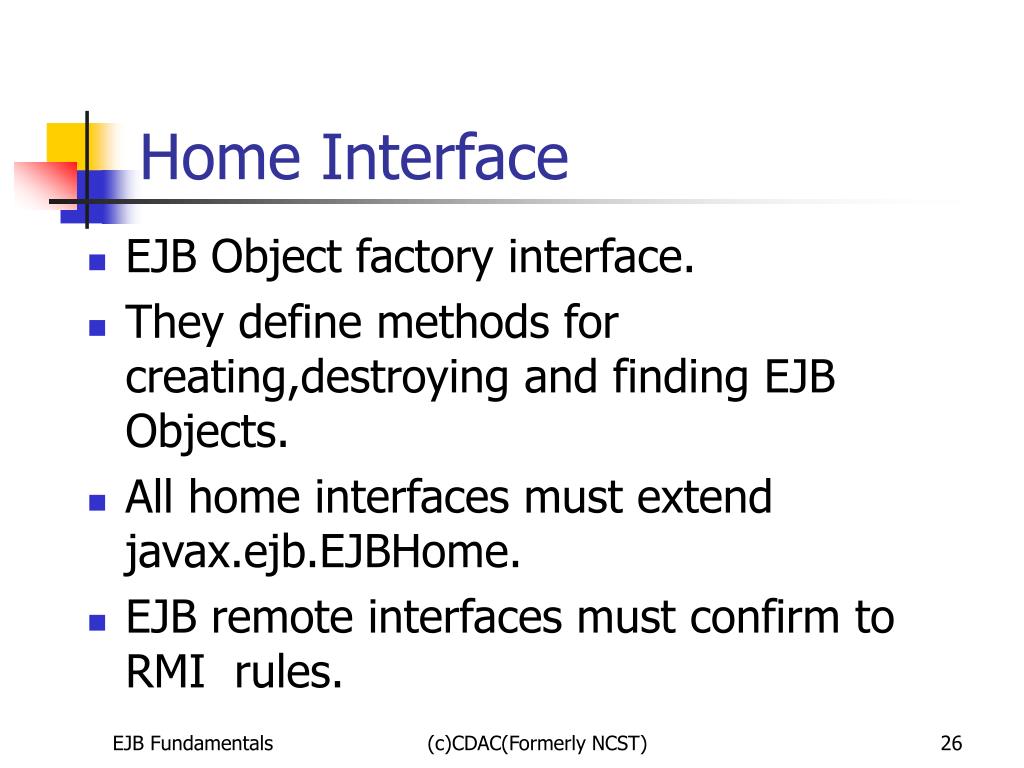 Home Interface

- EJB Object factory interface.
- They define methods for creating,destroying and finding EJB Objects.
- All home interfaces must extend javax.ejb.EJBHome.
- EJB remote interfaces must confirm to RMI rules.

EJB Fundamentals

(c)CDAC(Formerly NCST)

26